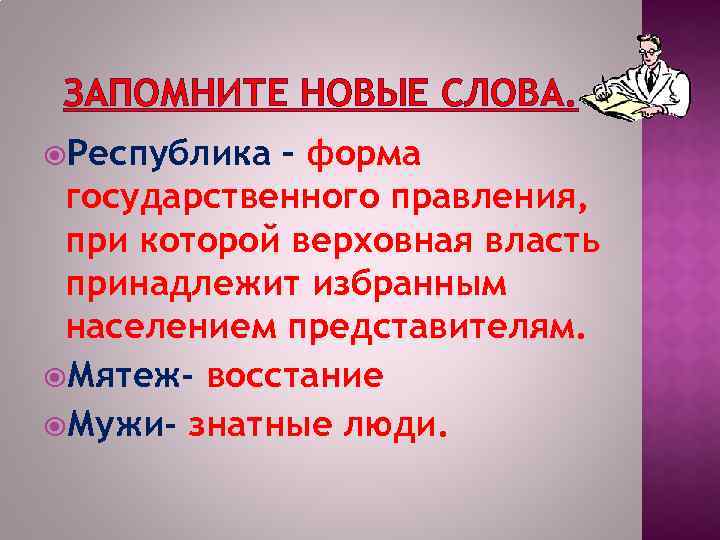 ЗАПОМНИТЕ НОВЫЕ СЛОВА.

Республика – форма государственного правления, при которой верховная власть принадлежит избранным населением представителям.

Мятеж- восстание

Мужи- знатные люди.